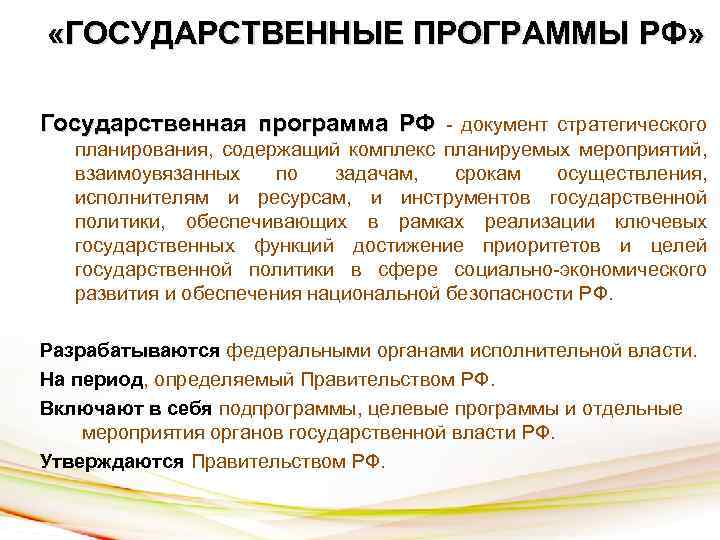 «ГОСУДАРСТВЕННЫЕ ПРОГРАММЫ РФ»

Государственная программа РФ - документ стратегического планирования, содержащий комплекс планируемых мероприятий, взаимоувязанных по задачам, срокам осуществления, исполнителям и ресурсам, и инструментов государственной политики, обеспечивающих в рамках реализации ключевых государственных функций достижение приоритетов и целей государственной политики в сфере социально-экономического развития и обеспечения национальной безопасности РФ.

Разрабатываются федеральными органами исполнительной власти.

На период, определяемый Правительством РФ.

Включают в себя подпрограммы, целевые программы и отдельные мероприятия органов государственной власти РФ.

Утверждаются Правительством РФ.